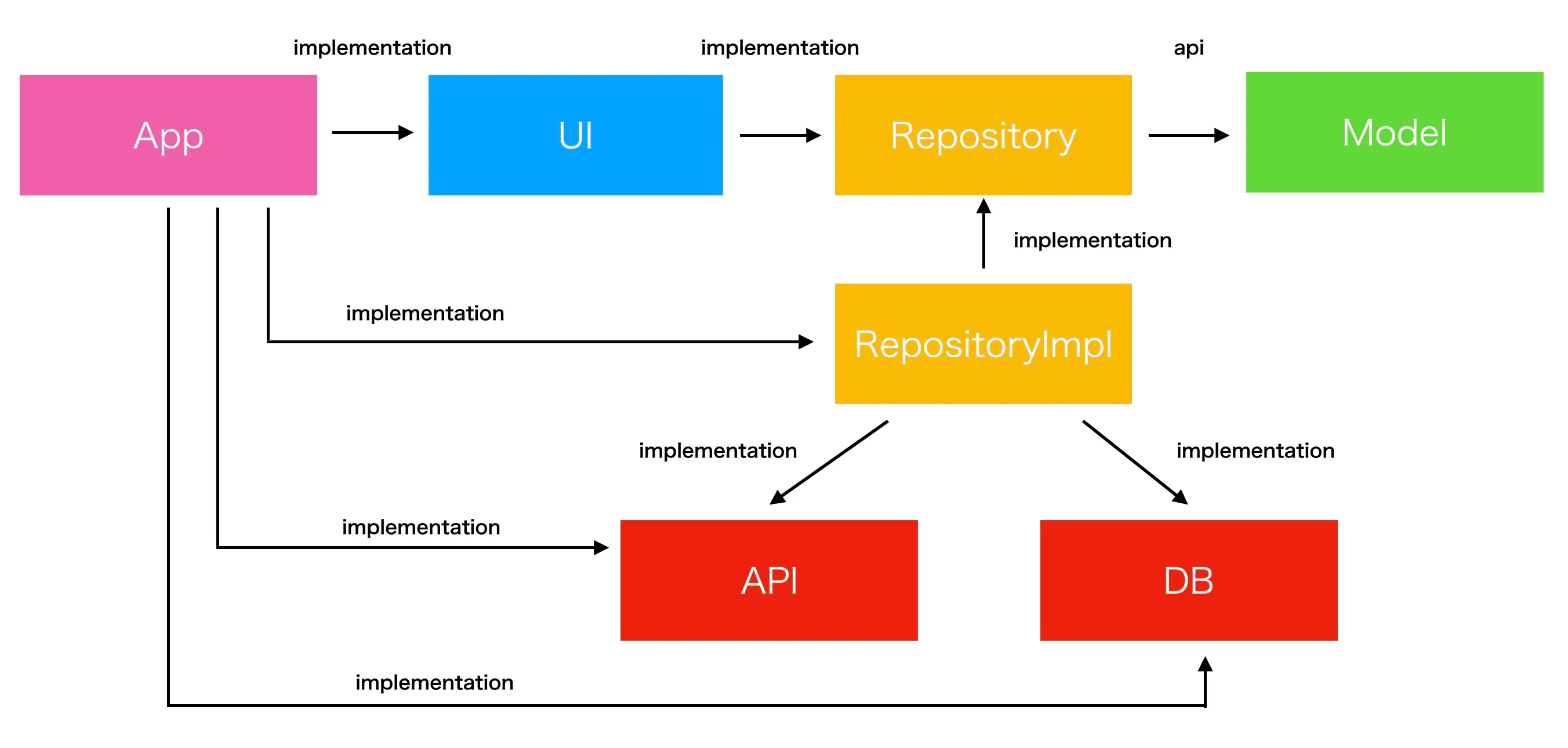 implementation
implementation
api
App
UI
Repository
Model
implementation
implementation
RepositoryImpl
implementation
implementation
implementation
API
DB
implementation